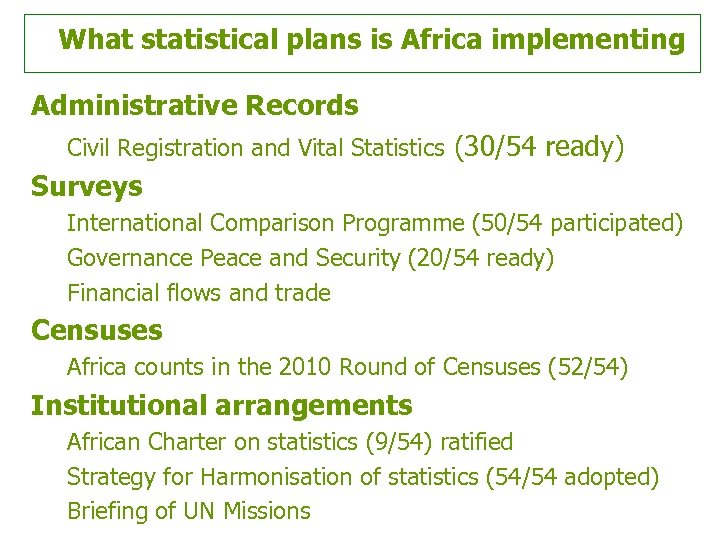 What statistical plans is Africa implementing

Administrative Records

Civil Registration and Vital Statistics (30/54 ready)

Surveys

International Comparison Programme (50/54 participated)

Governance Peace and Security (20/54 ready)

Financial flows and trade

Censuses

Africa counts in the 2010 Round of Censuses (52/54)

Institutional arrangements

African Charter on statistics (9/54) ratified

Strategy for Harmonisation of statistics (54/54 adopted)

Briefing of UN Missions